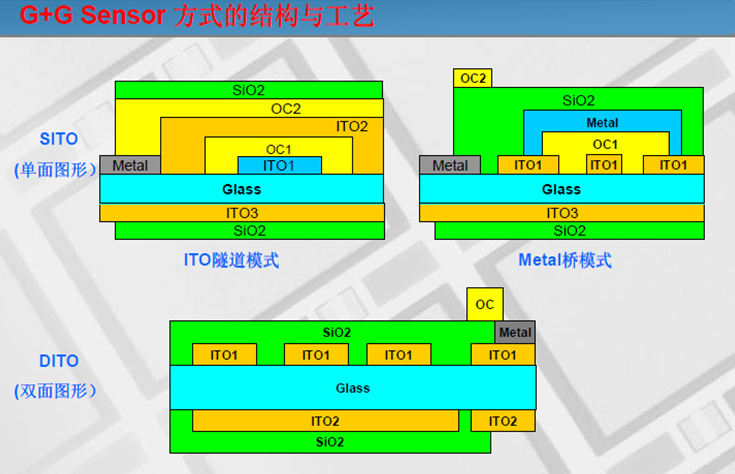 G+G Sensor 方式的结构与工艺

SITO
(单面图形)

SiO2
OC2
ITO2
OC1
Metal
ITO1
Glass
ITO3
SiO2

ITO隧道模式

OC2
SiO2
Metal
OC1
Metal
ITO1
ITO1
ITO1
Glass
ITO3
SiO2

Metal桥模式

DITO
(双面图形)

OC
SiO2
Metal
ITO1
ITO1
ITO1
ITO1
Glass
ITO2
ITO2
SiO2